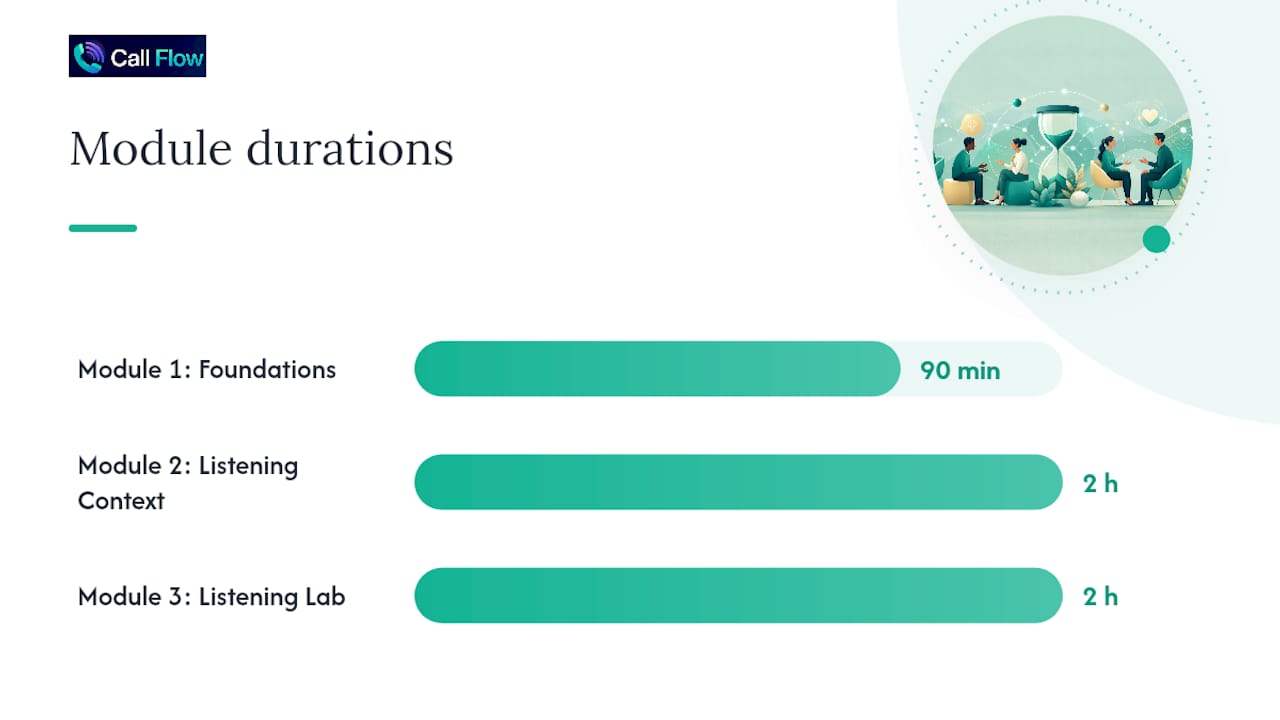 Call Flow

Module durations

Module 1: Foundations
90 min

Module 2: Listening Context
2 h

Module 3: Listening Lab
2 h